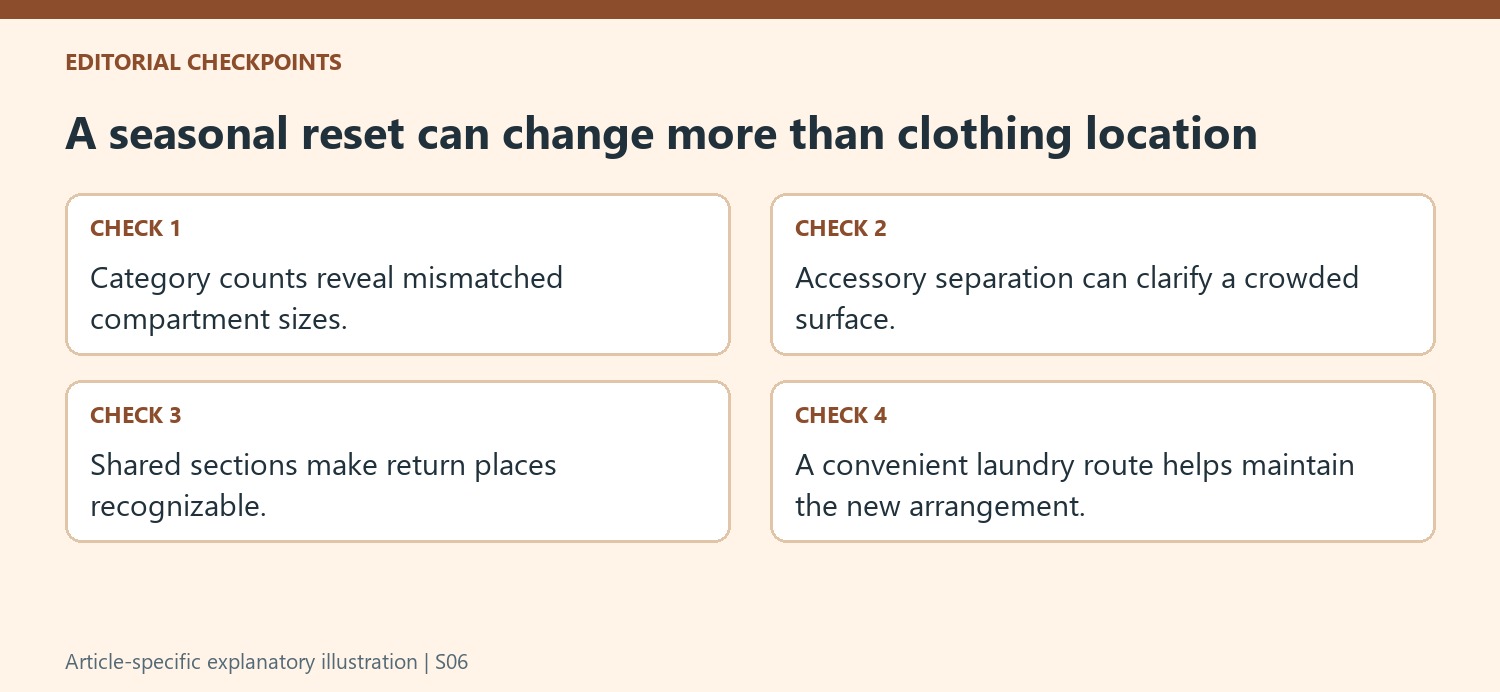 EDITORIAL CHECKPOINTS

A seasonal reset can change more than clothing location

CHECK 1

Category counts reveal mismatched compartment sizes.

CHECK 2

Accessory separation can clarify a crowded surface.

CHECK 3

Shared sections make return places recognizable.

CHECK 4

A convenient laundry route helps maintain the new arrangement.

Article-specific explanatory illustration | S06